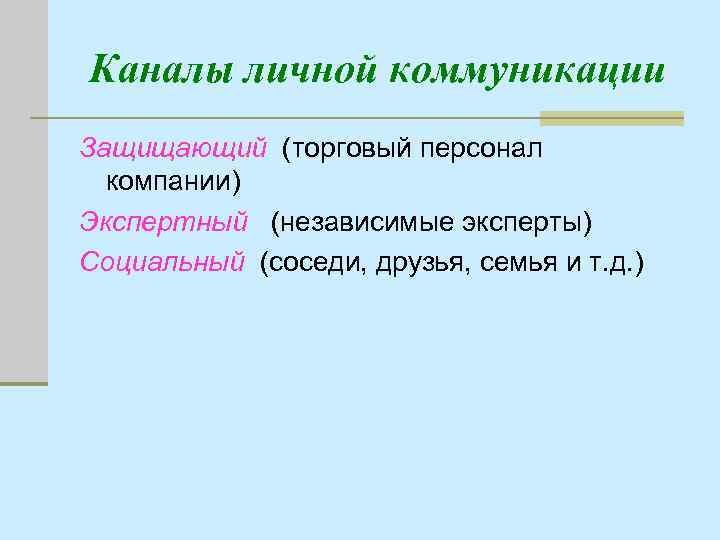 Каналы личной коммуникации

Защищающий (торговый персонал компании)

Экспертный (независимые эксперты)

Социальный (соседи, друзья, семья и т.д.)